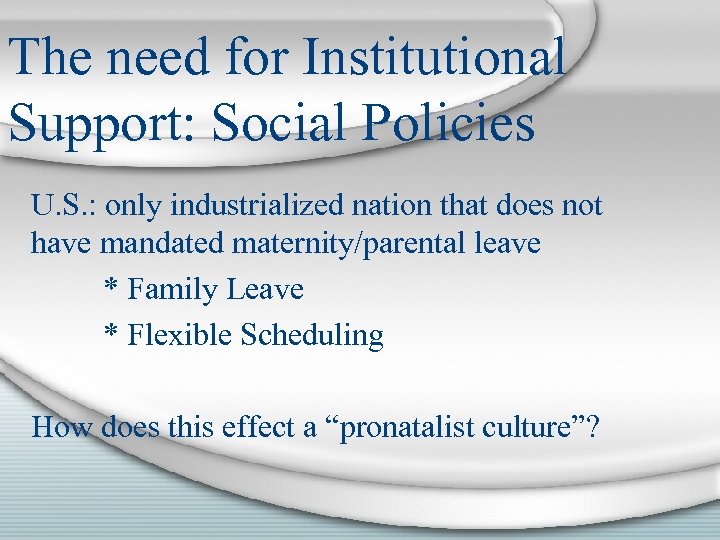 The need for Institutional Support: Social Policies

U.S.: only industrialized nation that does not have mandated maternity/parental leave

* Family Leave

* Flexible Scheduling

How does this effect a “pronatalist culture”?